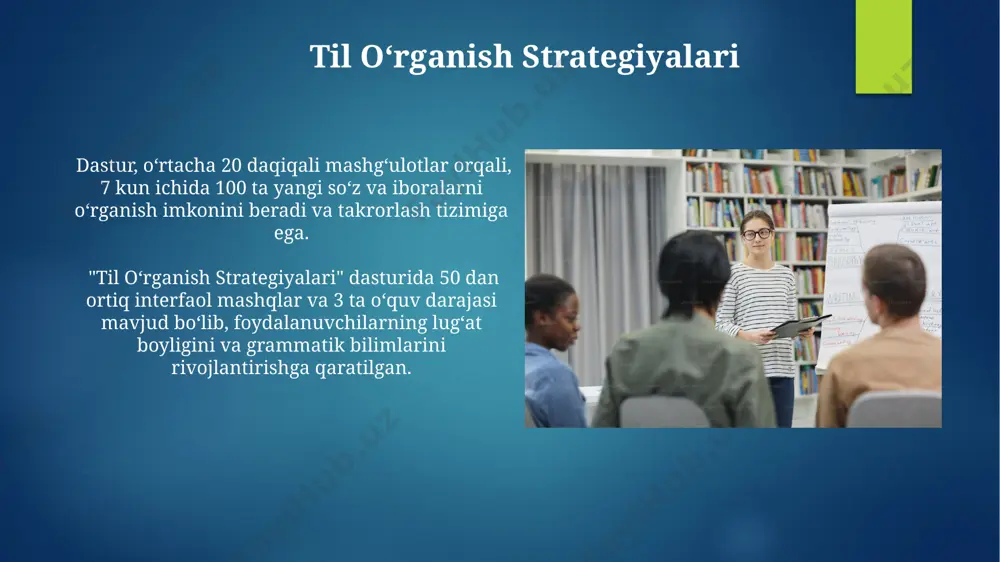 Til O‘rganish Strategiyalari

Dastur, o‘rtacha 20 daqiqali mashg‘ulotlar orqali, 7 kun ichida 100 ta yangi so‘z va iboralarni o‘rganish imkonini beradi va takrorlash tizimiga ega.

"Til O‘rganish Strategiyalari" dasturida 50 dan ortiq interfaol mashqlar va 3 ta o‘quv darajasi mavjud bo‘lib, foydalanuvchilarning lug‘at boyligini va grammatik bilimlarini rivojlantirishga qaratilgan.